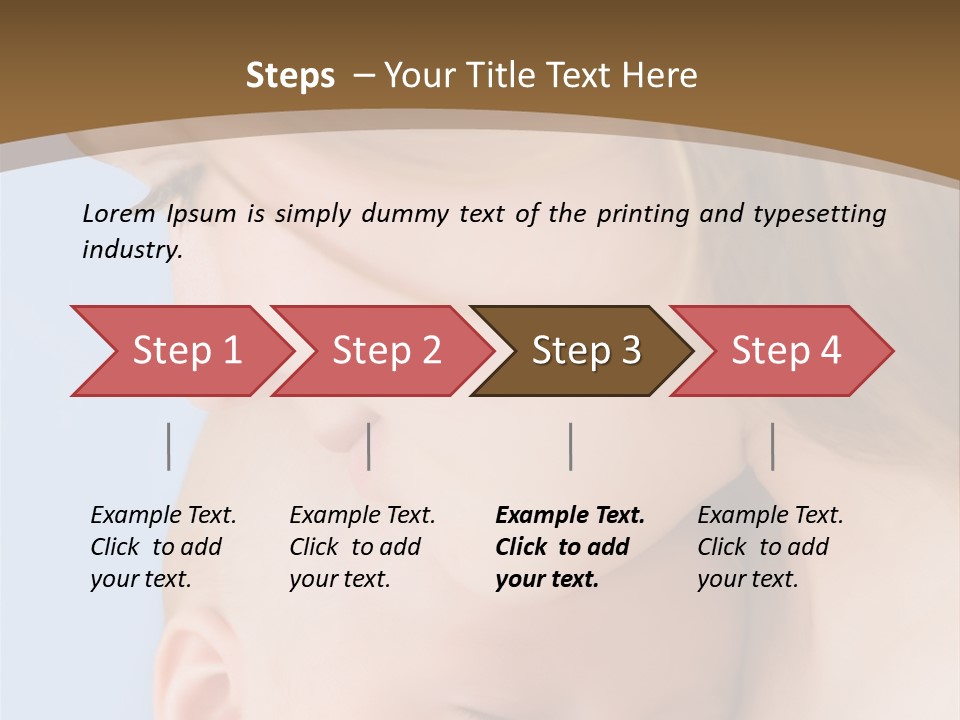 Steps – Your Title Text Here

Lorem Ipsum is simply dummy text of the printing and typesetting industry.

Step 1

Step 2

Step 3

Step 4

Example Text. Click to add your text.

Example Text. Click to add your text.

Example Text. Click to add your text.

Example Text. Click to add your text.